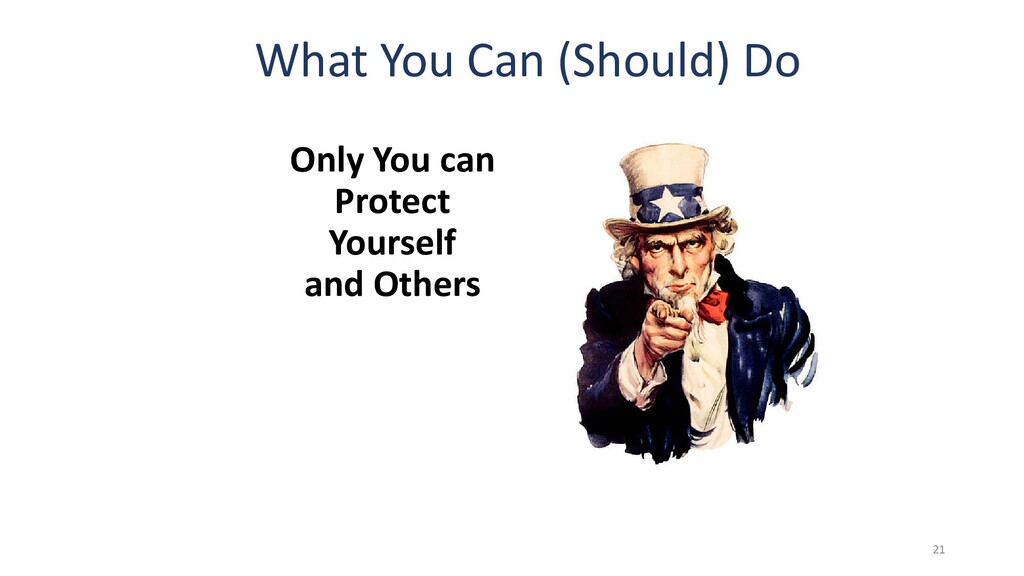 What You Can (Should) Do

Only You can Protect Yourself and Others

21